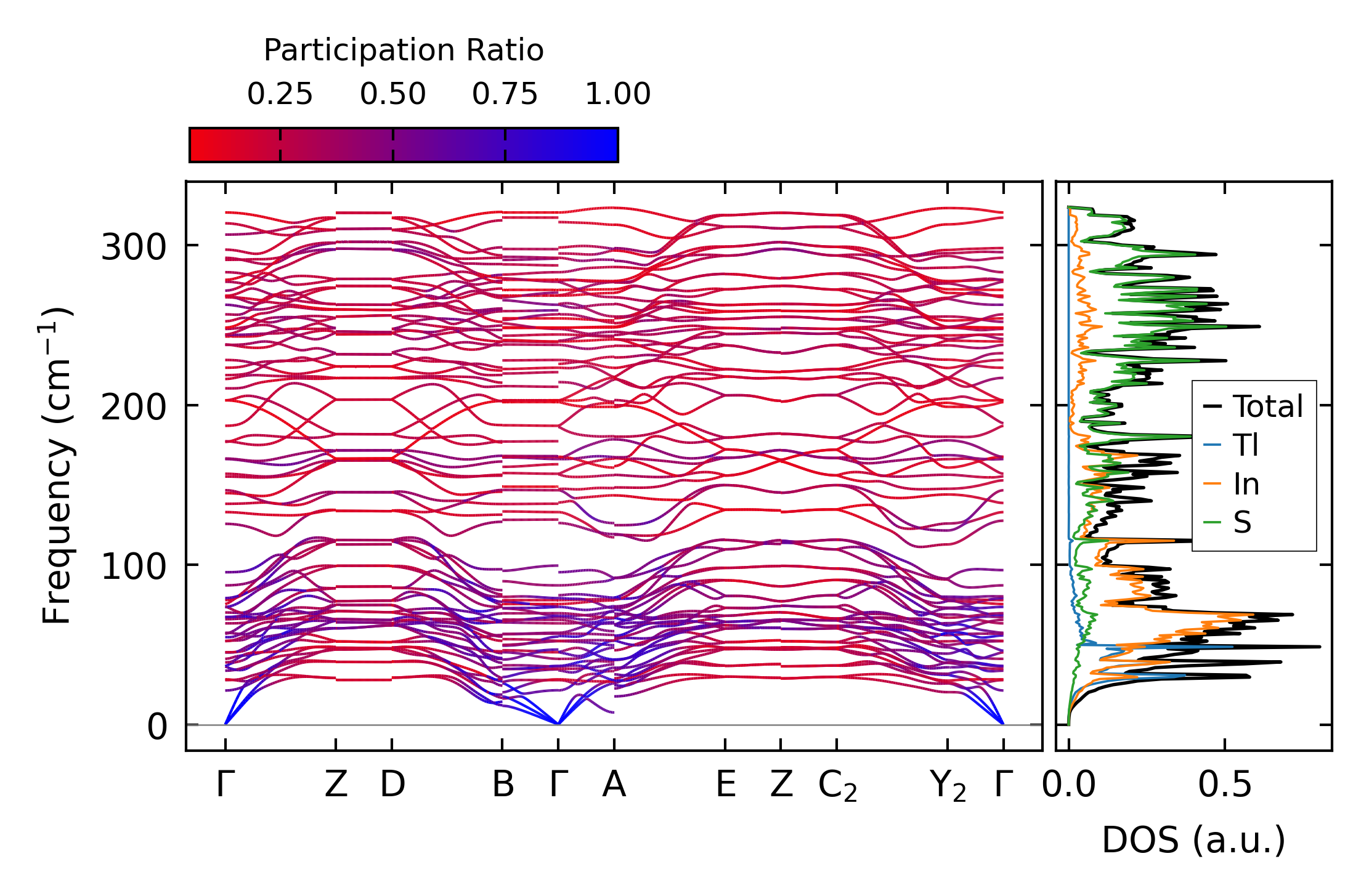 Participation Ratio

0.25 0.50 0.75 1.00

Frequency ($cm^{-1}$)

300
200
100
0

Γ Z D B Γ A E Z $C_2$ $Y_2$ Γ

Total
Tl
In
S

0.0 0.5

DOS (a.u.)